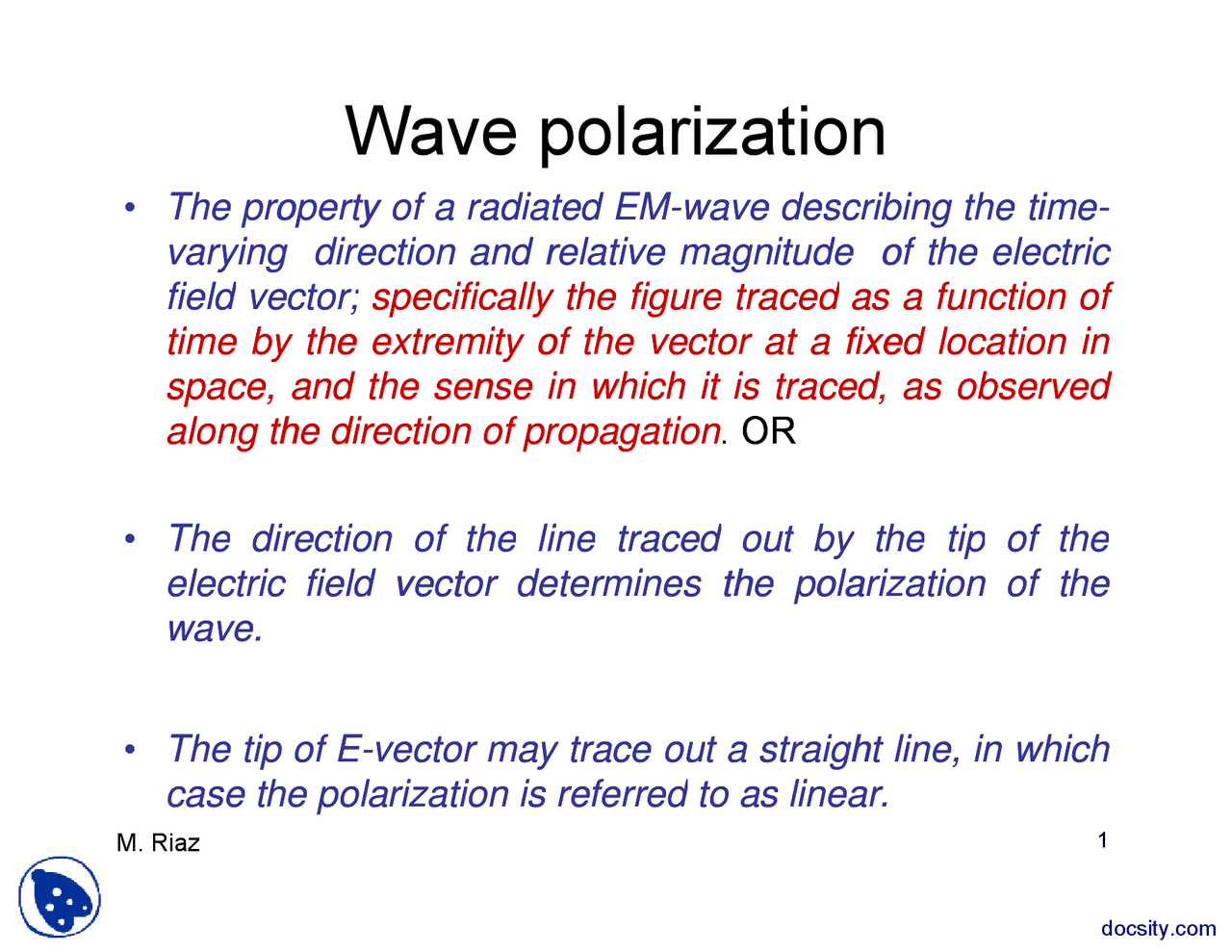 Wave polarization

• The property of a radiated EM-wave describing the time-varying direction and relative magnitude of the electric field vector; specifically the figure traced as a function of time by the extremity of the vector at a fixed location in space, and the sense in which it is traced, as observed along the direction of propagation. OR

• The direction of the line traced out by the tip of the electric field vector determines the polarization of the wave.

• The tip of E-vector may trace out a straight line, in which case the polarization is referred to as linear.

M. Riaz

1

docsity.com